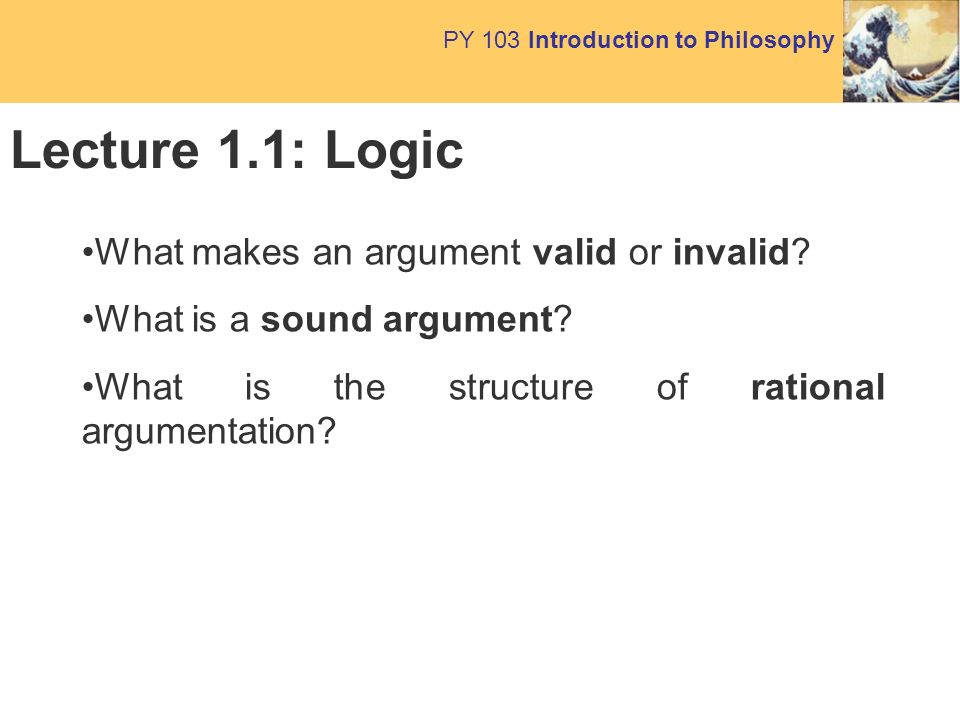 PY 103 Introduction to Philosophy

Lecture 1.1: Logic

•What makes an argument valid or invalid?

•What is a sound argument?

•What is the structure of rational argumentation?